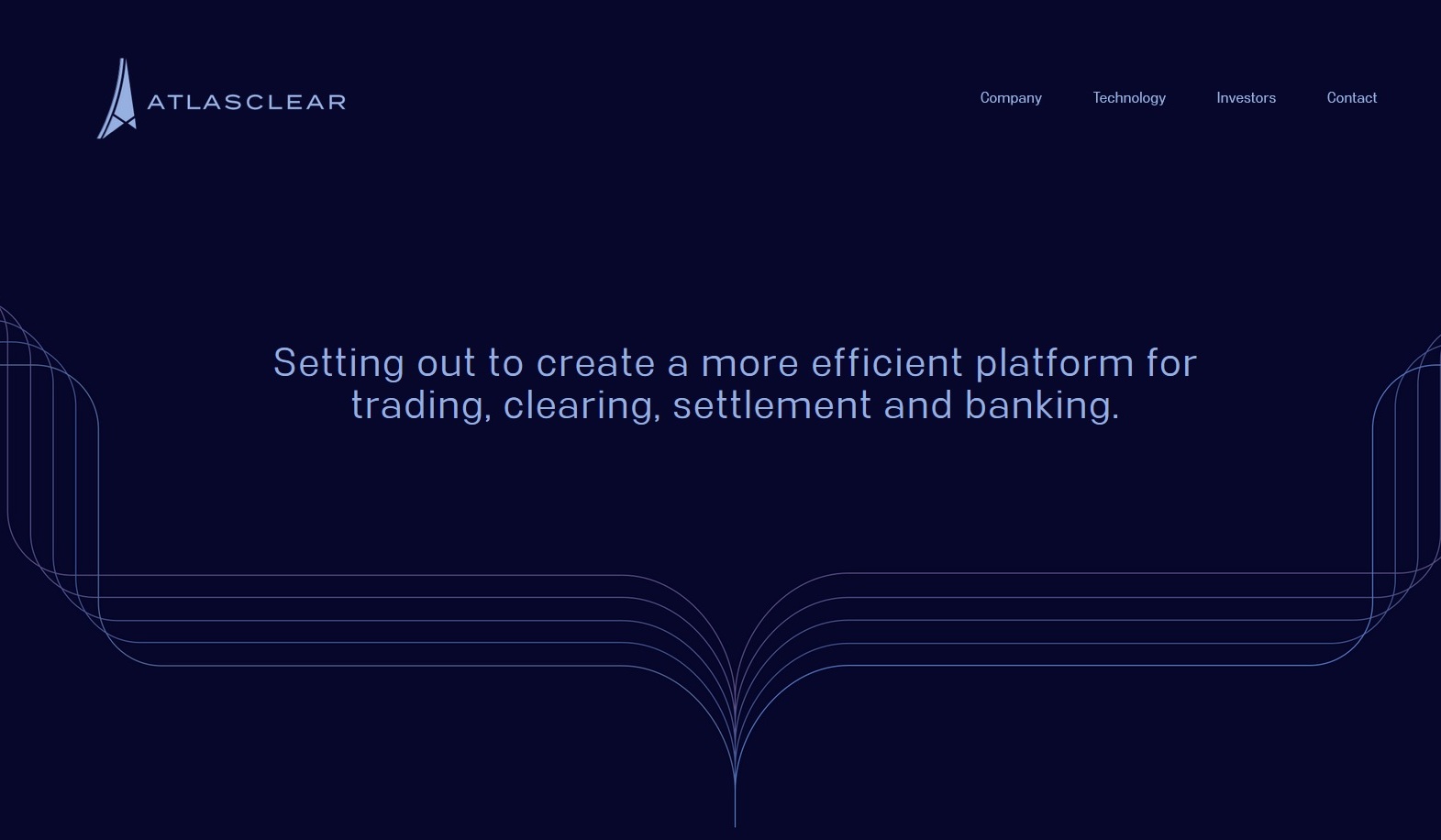 ATLASCLEAR

Company Technology Investors Contact

Setting out to create a more efficient platform for trading, clearing, settlement and banking.